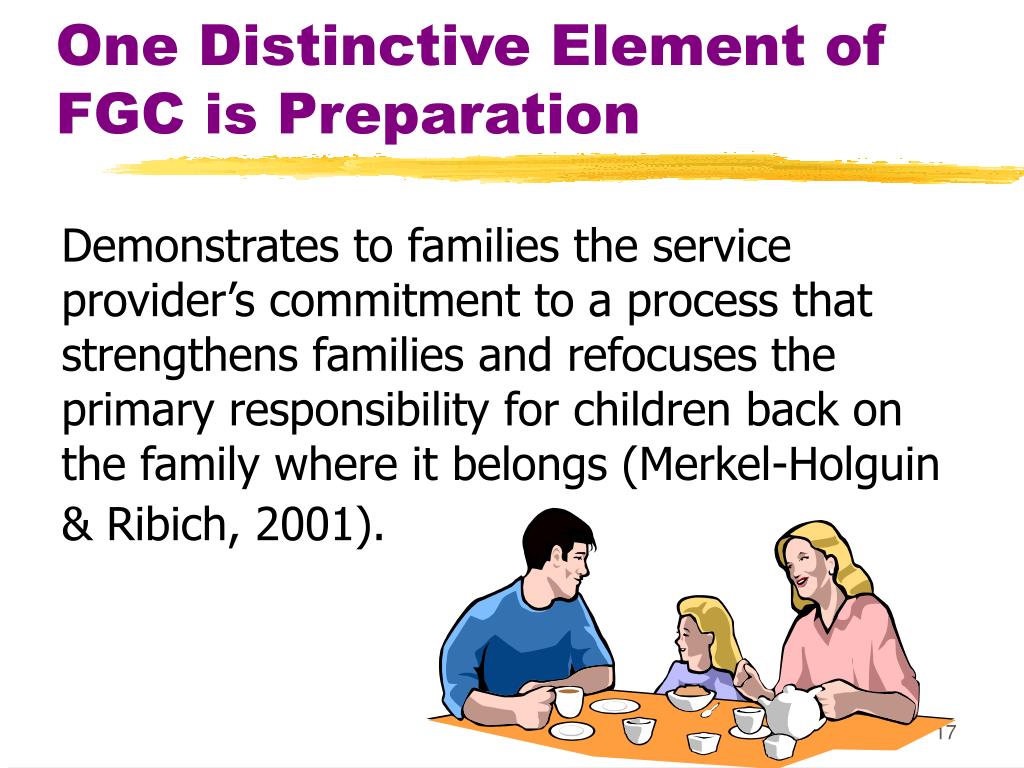 One Distinctive Element of FGC is Preparation

Demonstrates to families the service provider’s commitment to a process that strengthens families and refocuses the primary responsibility for children back on the family where it belongs (Merkel-Holguin & Ribich, 2001).

17